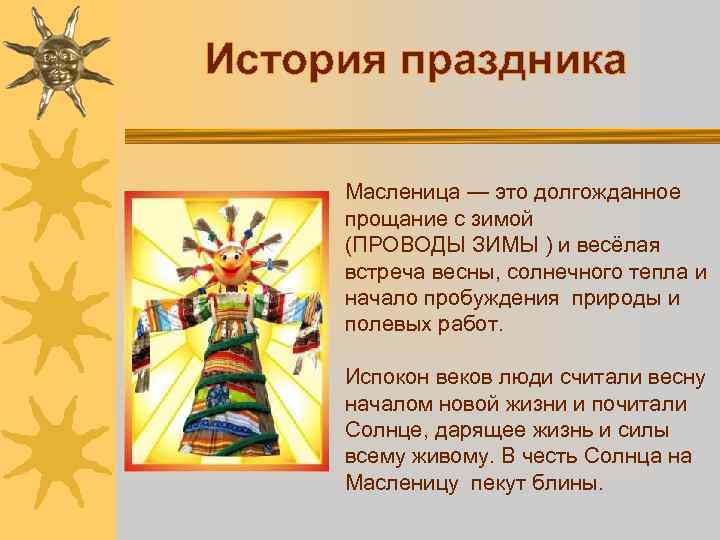 История праздника

Масленица — это долгожданное прощание с зимой (ПРОВОДЫ ЗИМЫ ) и весёлая встреча весны, солнечного тепла и начало пробуждения  природы и полевых работ.

Испокон веков люди считали весну началом новой жизни и почитали Солнце, дарящее жизнь и силы всему живому. В честь Солнца на Масленицу  пекут блины.